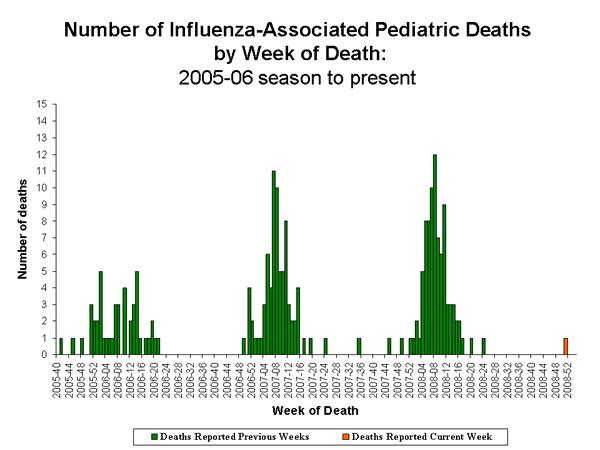 Number of Influenza-Associated Pediatric Deaths by Week of Death:
2005-06 season to present

Number of deaths

15
14
13
12
11
10
9
8
7
6
5
4
3
2
1
0

2005-40
2005-44
2005-48
2005-52
2006-04
2006-08
2006-12
2006-16
2006-20
2006-24
2006-28
2006-32
2006-36
2006-40
2006-44
2006-48
2006-52
2007-04
2007-08
2007-12
2007-16
2007-20
2007-24
2007-28
2007-32
2007-36
2007-40
2007-44
2007-48
2007-52
2008-04
2008-08
2008-12
2008-16
2008-20
2008-24
2008-28
2008-32
2008-36
2008-40
2008-44
2008-48
2008-52

Week of Death

Deaths Reported Previous Weeks
Deaths Reported Current Week